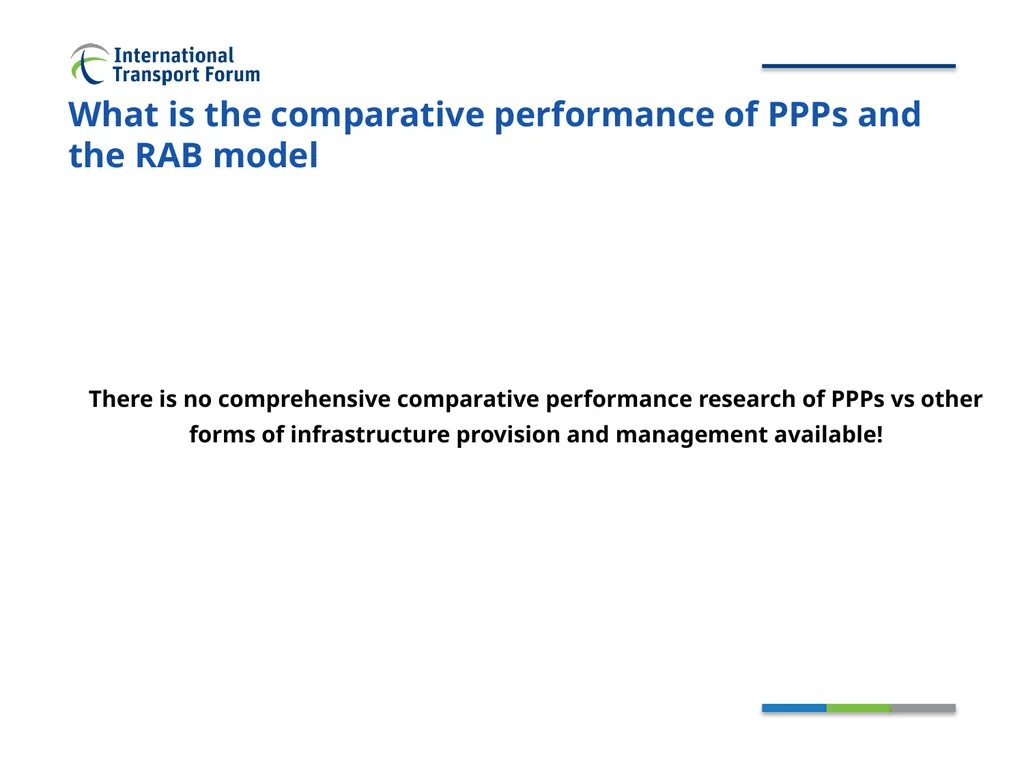 International Transport Forum

What is the comparative performance of PPPs and the RAB model

There is no comprehensive comparative performance research of PPPs vs other forms of infrastructure provision and management available!